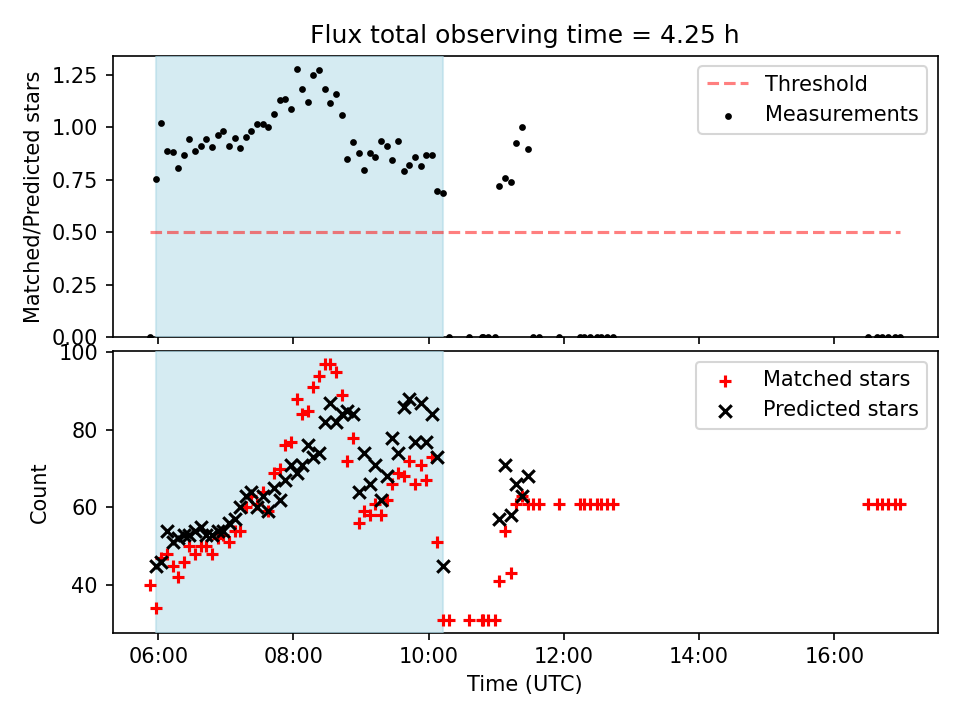 Flux total observing time = 4.25 h

Matched/Predicted stars

1.25
1.00
0.75
0.50
0.25
0.00

Threshold
Measurements

Count

100
80
60
40

Matched stars
Predicted stars

06:00
08:00
10:00
12:00
14:00
16:00

Time (UTC)